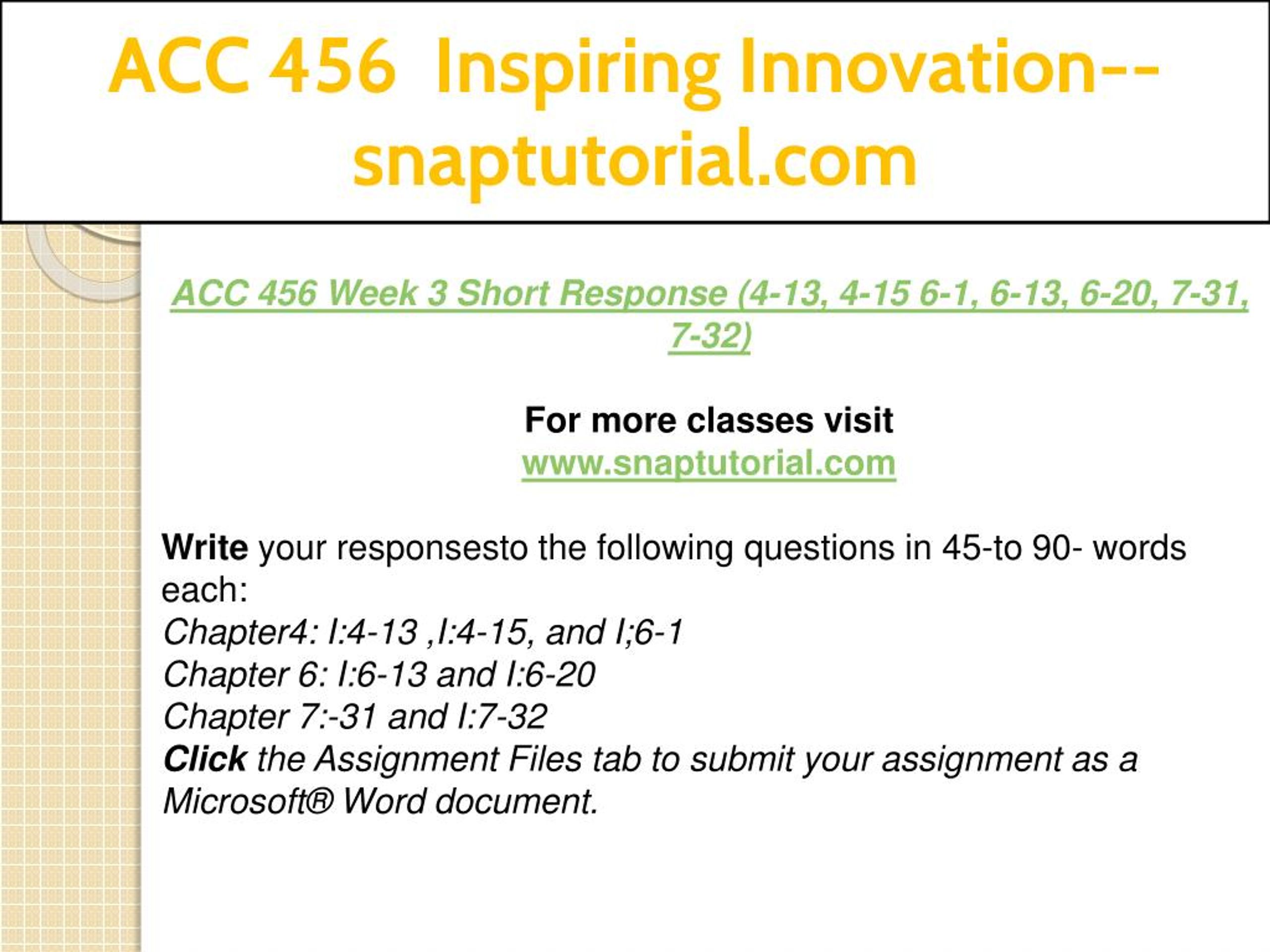 ACC 456 Inspiring Innovation--snaptutorial.com

ACC 456 Week 3 Short Response (4-13, 4-15 6-1, 6-13, 6-20, 7-31, 7-32)

For more classes visit
www.snaptutorial.com

Write your responsesto the following questions in 45-to 90- words each:
Chapter4: I:4-13 ,I:4-15, and I;6-1
Chapter 6: I:6-13 and I:6-20
Chapter 7:-31 and I:7-32
Click the Assignment Files tab to submit your assignment as a Microsoft® Word document.